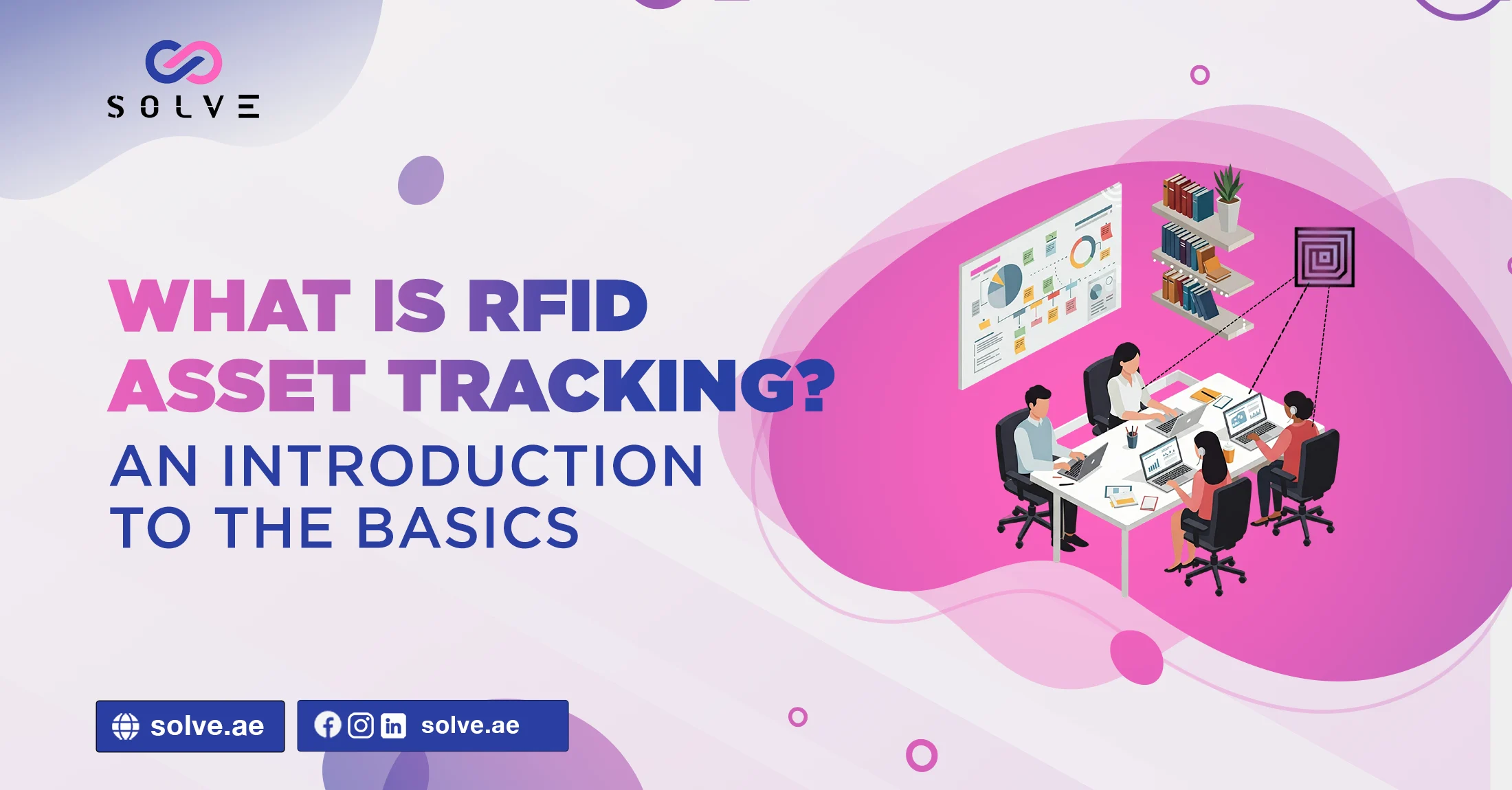 SOLVE

WHAT IS RFID ASSET TRACKING?

AN INTRODUCTION TO THE BASICS

solve.ae

solve.ae